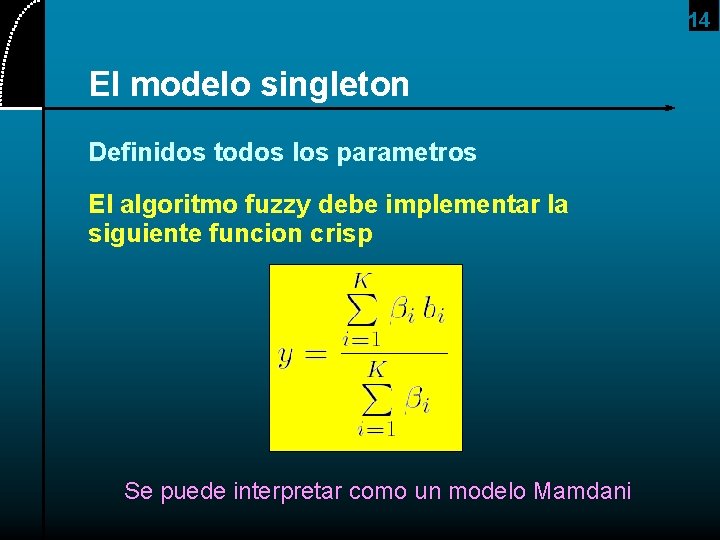 14

El modelo singleton

Definidos todos los parametros

El algoritmo fuzzy debe implementar la siguiente funcion crisp

$y = \frac{\sum_{i=1}^{K} \beta_i b_i}{\sum_{i=1}^{K} \beta_i}$

Se puede interpretar como un modelo Mamdani